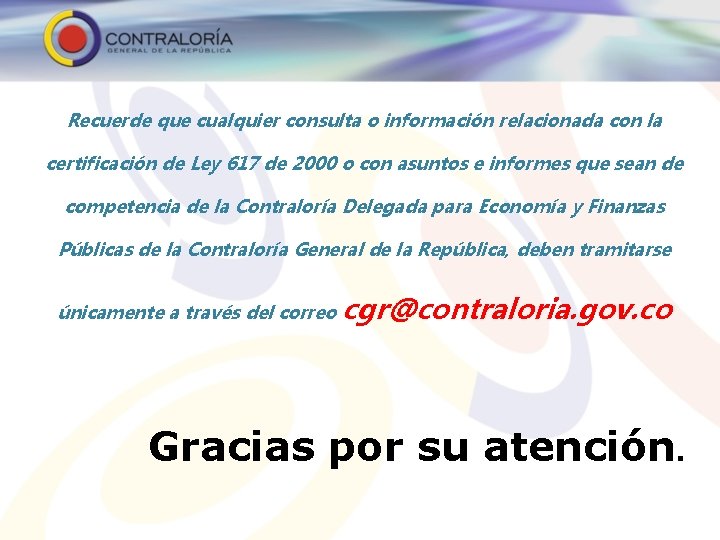 CONTRALORÍA
GENERAL DE LA REPÚBLICA

Recuerde que cualquier consulta o información relacionada con la certificación de Ley 617 de 2000 o con asuntos e informes que sean de competencia de la Contraloría Delegada para Economía y Finanzas Públicas de la Contraloría General de la República, deben tramitarse únicamente a través del correo cgr@contraloria.gov.co

Gracias por su atención.